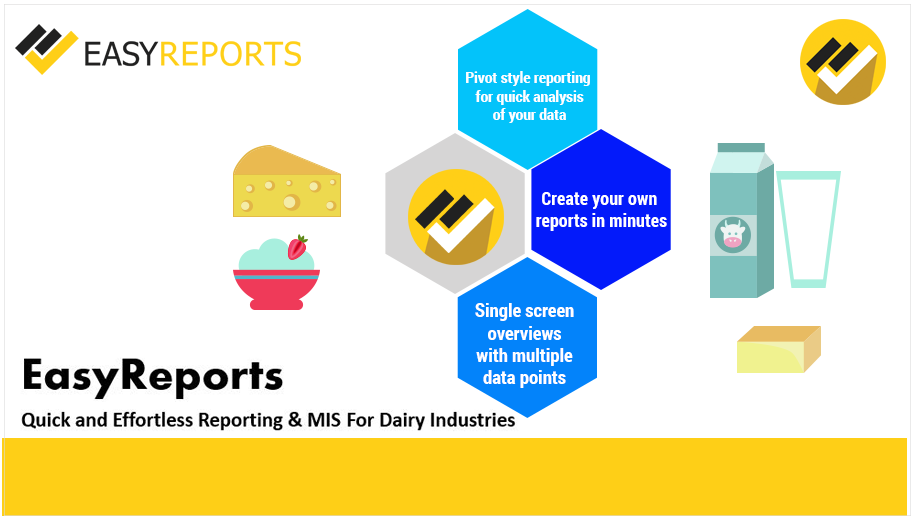 EASYREPORTS

Pivot style reporting for quick analysis of your data

Create your own reports in minutes

Single screen overviews with multiple data points

EasyReports

Quick and Effortless Reporting & MIS For Dairy Industries